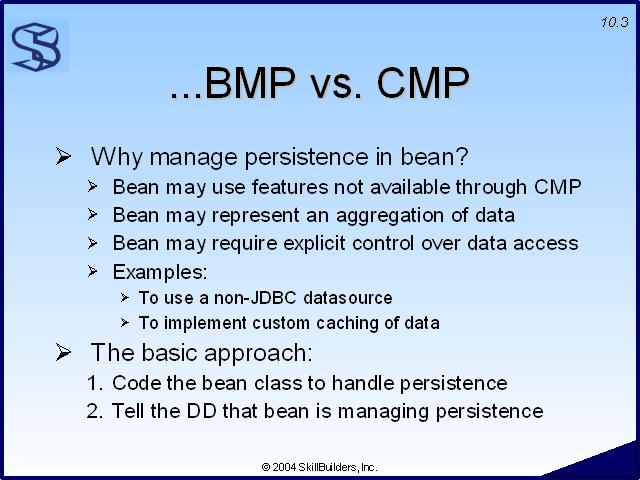 10.3

...BMP vs. CMP

➢ Why manage persistence in bean?
 ➢ Bean may use features not available through CMP
 ➢ Bean may represent an aggregation of data
 ➢ Bean may require explicit control over data access
 ➢ Examples:
  ➢ To use a non-JDBC datasource
  ➢ To implement custom caching of data

➢ The basic approach:
1. Code the bean class to handle persistence
2. Tell the DD that bean is managing persistence

© 2004 SkillBuilders, Inc.